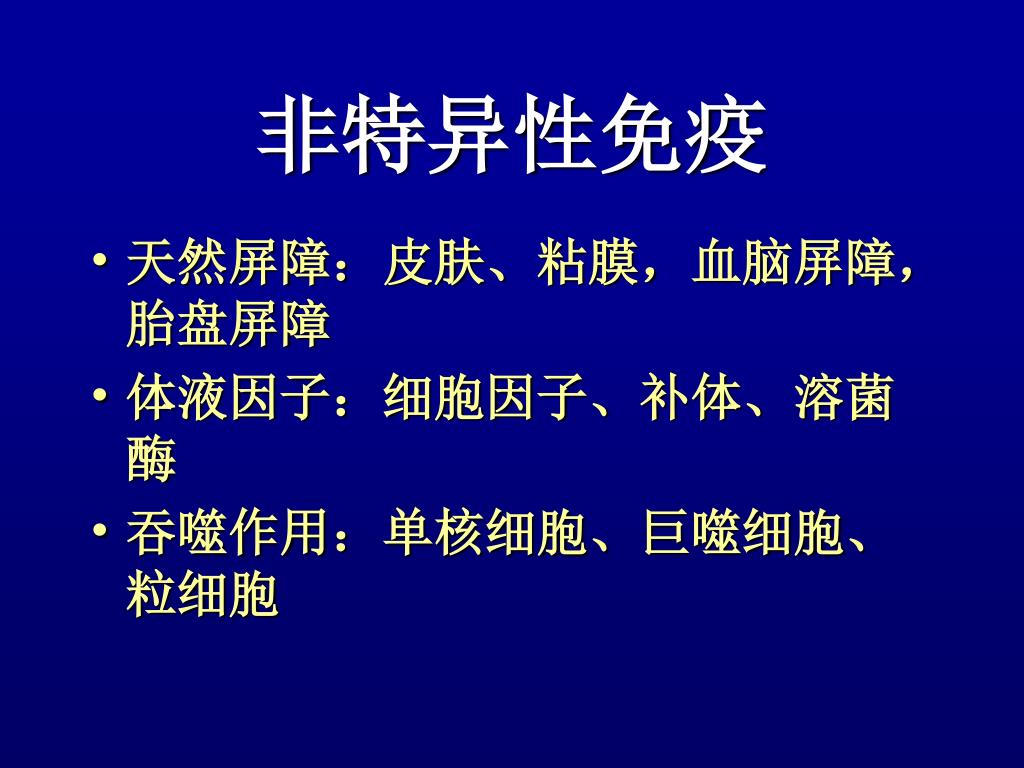 非特异性免疫

• 天然屏障：皮肤、粘膜，血脑屏障，胎盘屏障
• 体液因子：细胞因子、补体、溶菌酶
• 吞噬作用：单核细胞、巨噬细胞、粒细胞